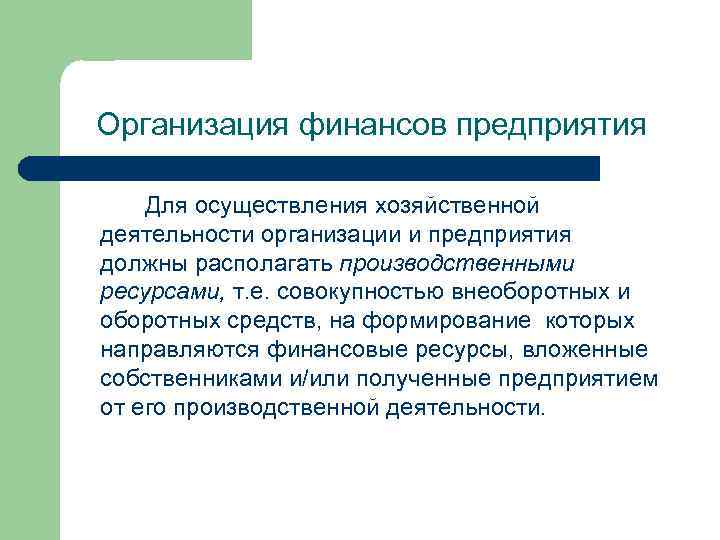 Организация финансов предприятия

Для осуществления хозяйственной деятельности организации и предприятия должны располагать производственными ресурсами, т.е. совокупностью внеоборотных и оборотных средств, на формирование которых направляются финансовые ресурсы, вложенные собственниками и/или полученные предприятием от его производственной деятельности.